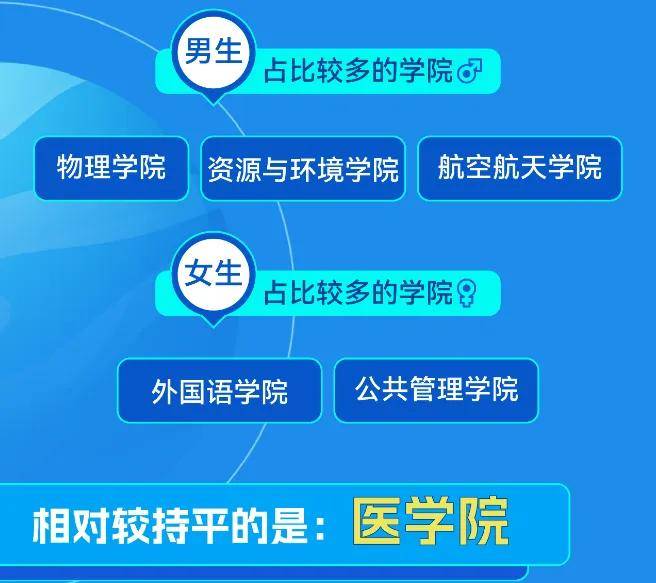 男生 占比较多的学院♂

物理学院

资源与环境学院

航空航天学院

女生 占比较多的学院♀

外国语学院

公共管理学院

相对较持平的是：医学院